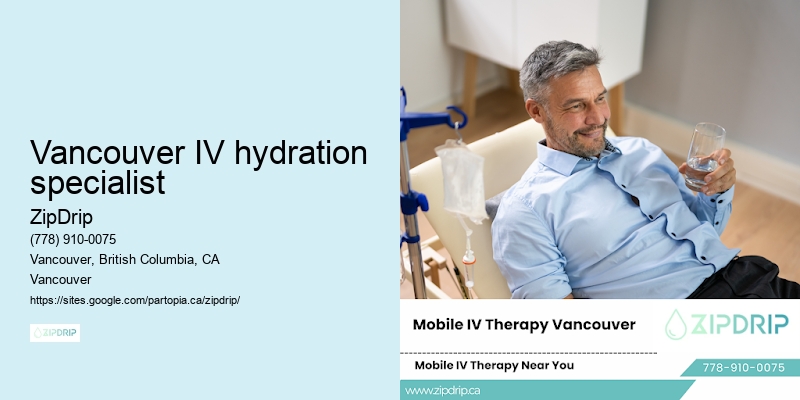 Vancouver IV hydration specialist

ZipDrip

(778) 910-0075

Vancouver, British Columbia, CA

Vancouver

https://sites.google.com/partopia.ca/zipdrip/

ZIPDRIP

Mobile IV Therapy Vancouver

ZIPDRIP

Mobile IV Therapy Near You

778-910-0075

www.zipdrip.ca